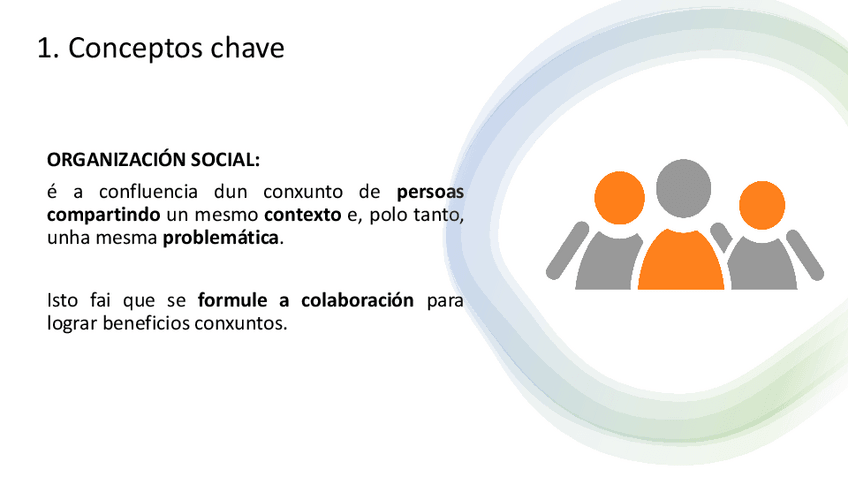 1. Conceptos chave

ORGANIZACIÓN SOCIAL:

é a confluencia dun conxunto de persoas compartindo un mesmo contexto e, polo tanto, unha mesma problemática.

Isto fai que se formule a colaboración para lograr beneficios conxuntos.